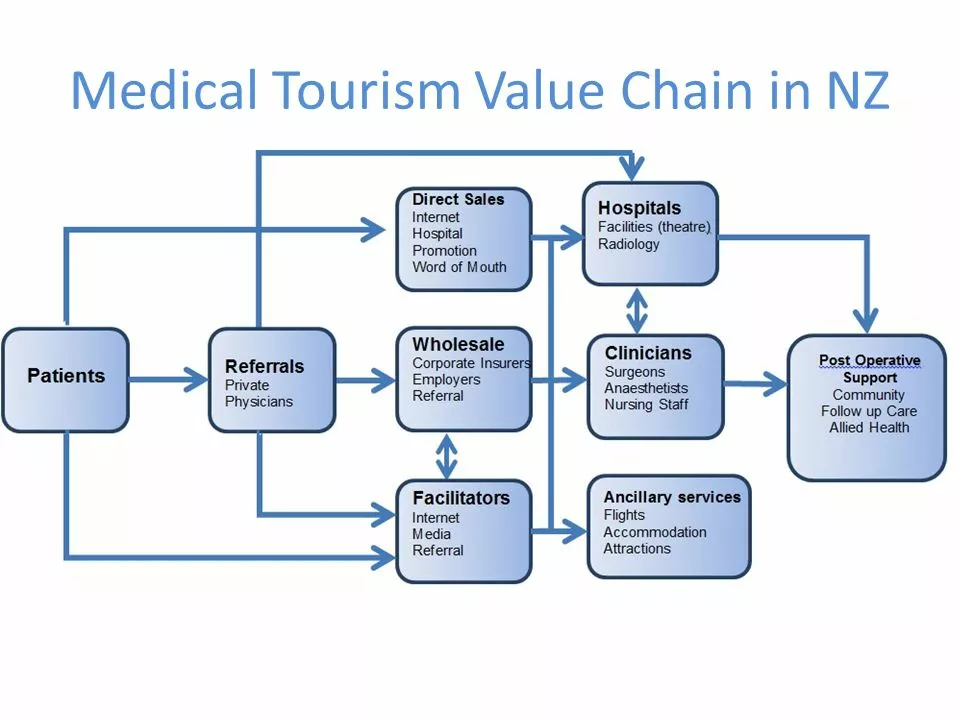 Medical Tourism Value Chain in NZ

Patients

Referrals
Private
Physicians

Direct Sales
Internet
Hospital
Promotion
Word of Mouth

Wholesale
Corporate Insurers
Employers
Referral

Facilitators
Internet
Media
Referral

Hospitals
Facilities (theatre)
Radiology

Clinicians
Surgeons
Anaesthetists
Nursing Staff

Ancillary services
Flights
Accommodation
Attractions

Post Operative Support
Community
Follow up Care
Allied Health